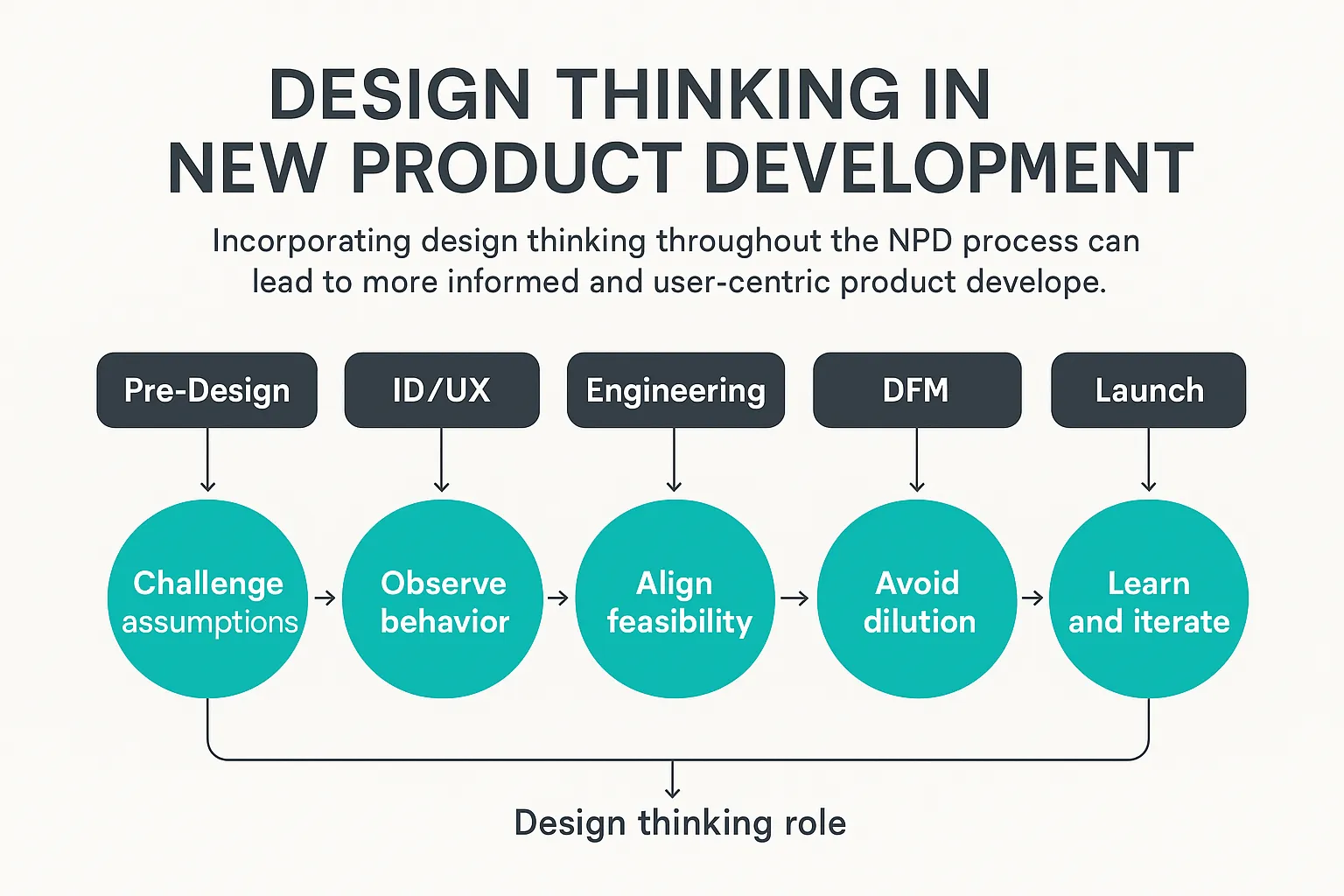 DESIGN THINKING IN NEW PRODUCT DEVELOPMENT

Incorporating design thinking throughout the NPD process can lead to more informed and user-centric product develope.

Pre-Design

ID/UX

Engineering

DFM

Launch

Challenge assumptions

Observe behavior

Align feasibility

Avoid dilution

Learn and iterate

Design thinking role